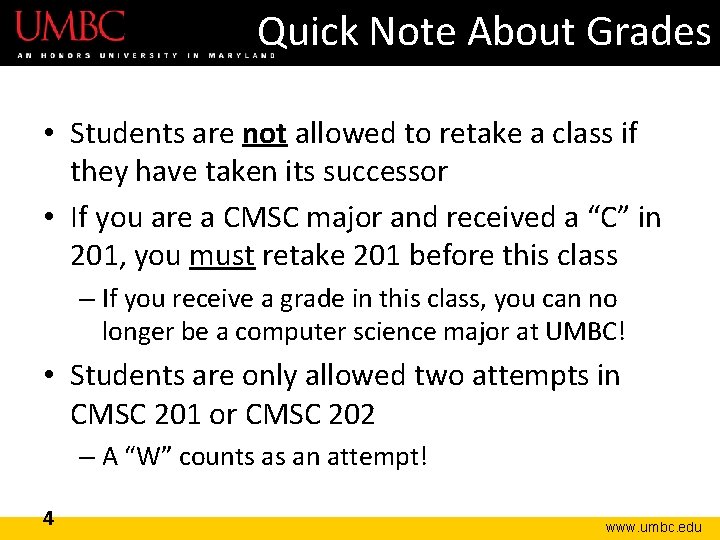 UMBC
AN HONORS UNIVERSITY IN MARYLAND

Quick Note About Grades

• Students are not allowed to retake a class if they have taken its successor

• If you are a CMSC major and received a “C” in 201, you must retake 201 before this class

– If you receive a grade in this class, you can no longer be a computer science major at UMBC!

• Students are only allowed two attempts in CMSC 201 or CMSC 202

– A “W” counts as an attempt!

4

www.umbc.edu